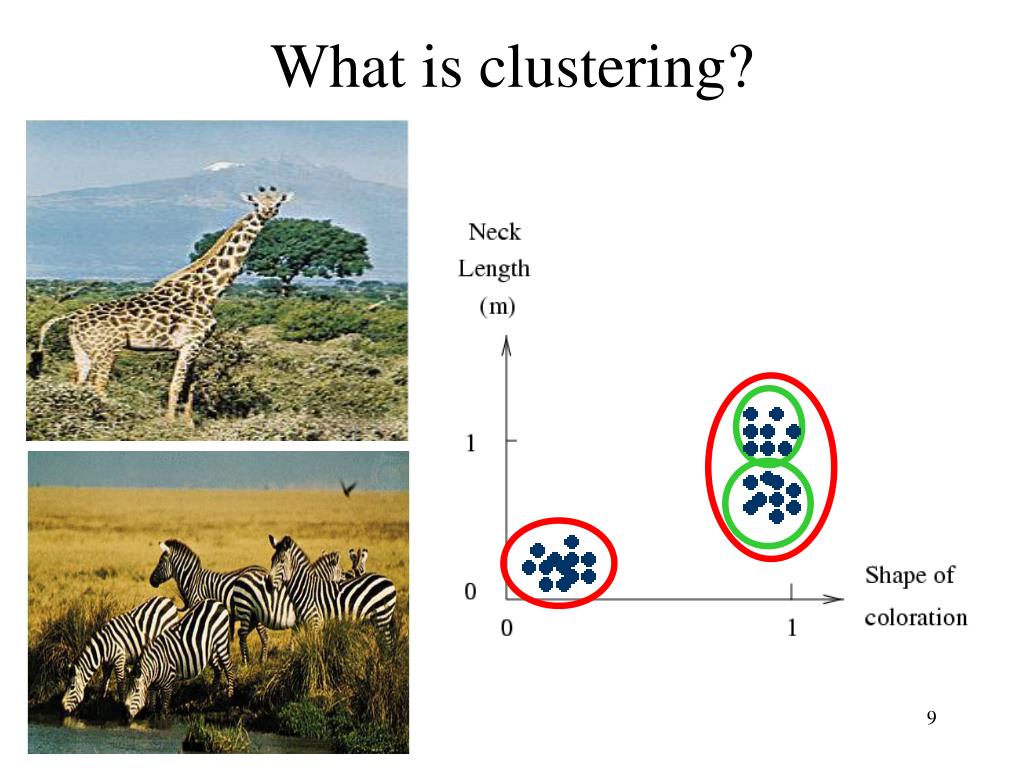 What is clustering?

Neck Length (m)

1

0

0

1

Shape of coloration

9